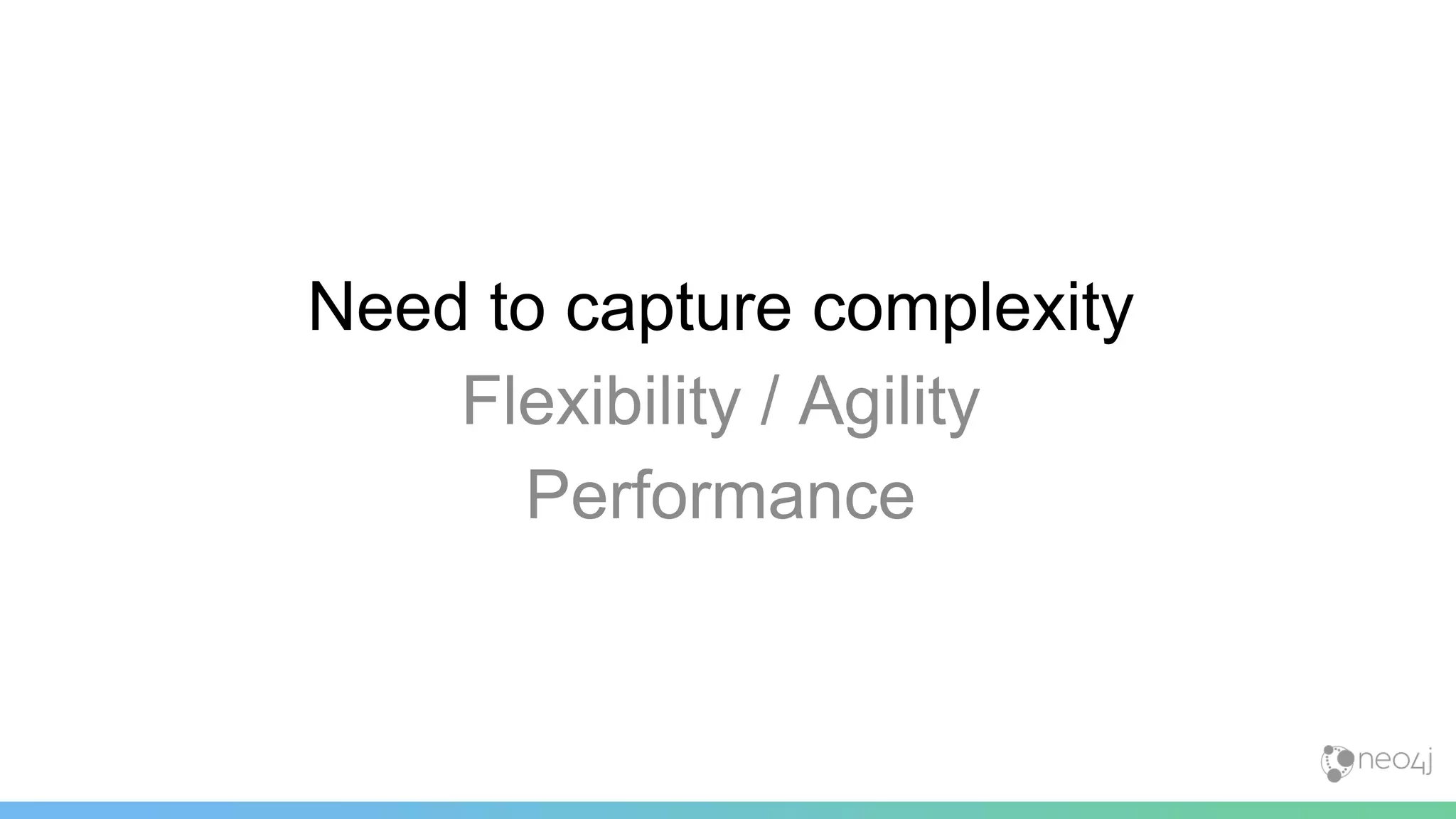 Need to capture complexity

Flexibility / Agility

Performance

neo4j